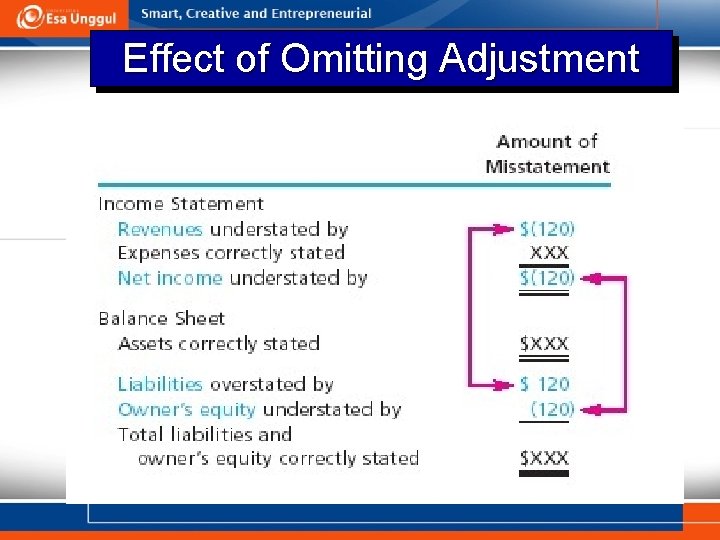 Esa Unggul Smart, Creative and Entrepreneurial

Effect of Omitting Adjustment

| | Amount of Misstatement |
|---|---|
| Income Statement | |
| Revenues understated by | $(120) |
| Expenses correctly stated | XXX |
| Net income understated by | $(120) |
| Balance Sheet | |
| Assets correctly stated | $XXX |
| Liabilities overstated by | $ 120 |
| Owner's equity understated by | (120) |
| Total liabilities and owner's equity correctly stated | $XXX |